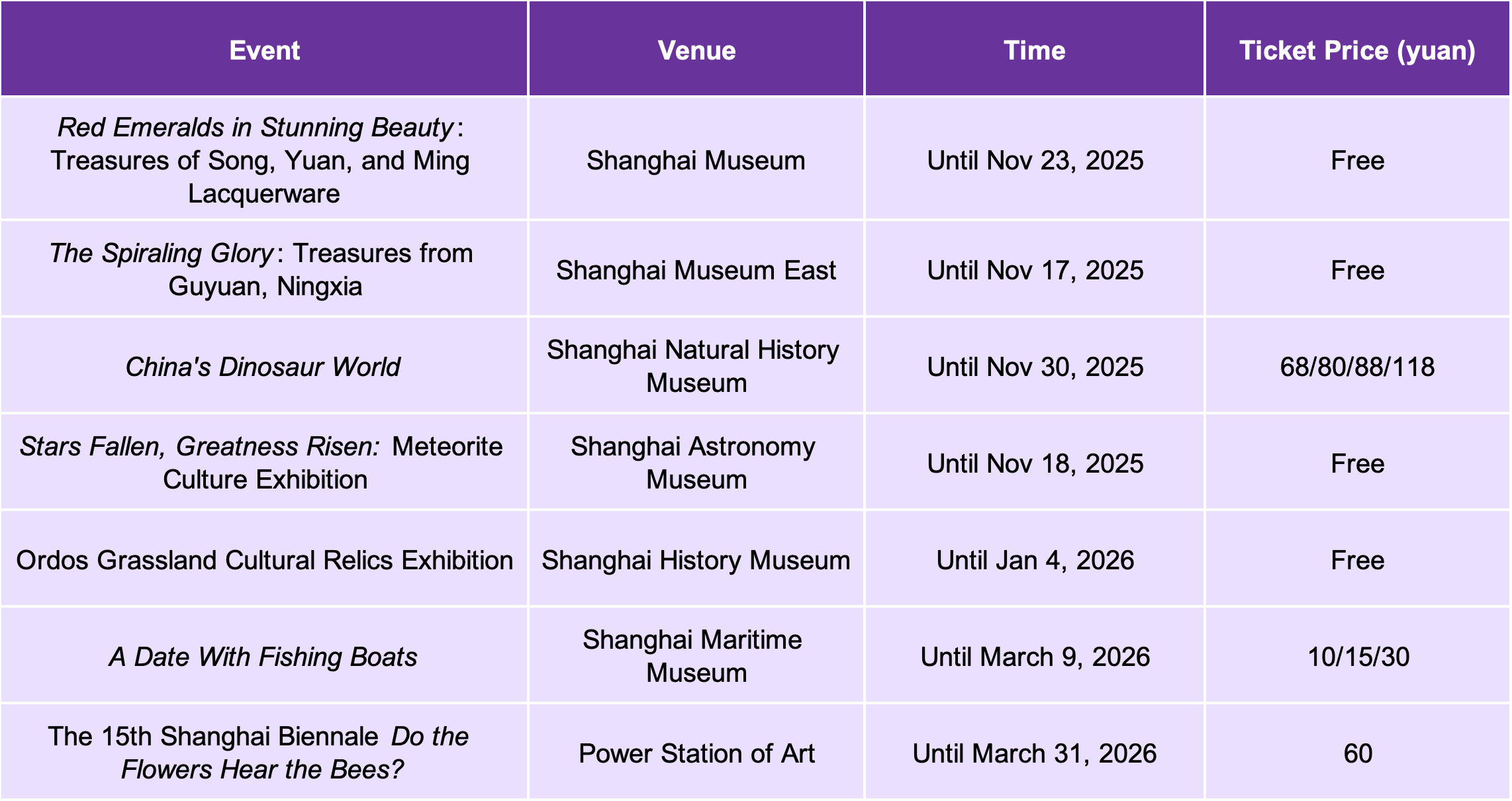 | Event | Venue | Time | Ticket Price (yuan) |
|---|---|---|---|
| Red Emeralds in Stunning Beauty: Treasures of Song, Yuan, and Ming Lacquerware | Shanghai Museum | Until Nov 23, 2025 | Free |
| The Spiraling Glory: Treasures from Guyuan, Ningxia | Shanghai Museum East | Until Nov 17, 2025 | Free |
| China's Dinosaur World | Shanghai Natural History Museum | Until Nov 30, 2025 | 68/80/88/118 |
| Stars Fallen, Greatness Risen: Meteorite Culture Exhibition | Shanghai Astronomy Museum | Until Nov 18, 2025 | Free |
| Ordos Grassland Cultural Relics Exhibition | Shanghai History Museum | Until Jan 4, 2026 | Free |
| A Date With Fishing Boats | Shanghai Maritime Museum | Until March 9, 2026 | 10/15/30 |
| The 15th Shanghai Biennale Do the Flowers Hear the Bees? | Power Station of Art | Until March 31, 2026 | 60 |